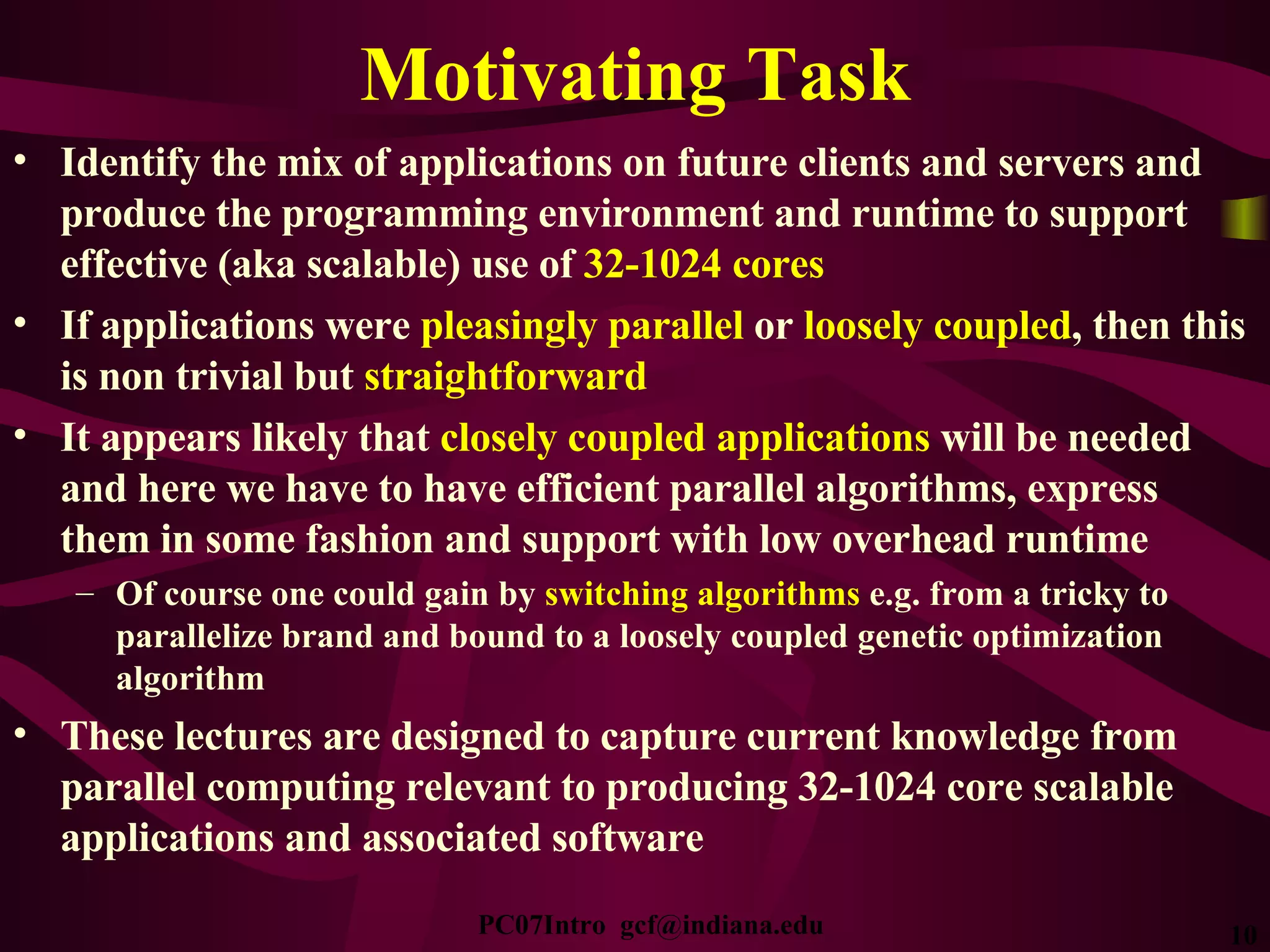 Motivating Task

• Identify the mix of applications on future clients and servers and produce the programming environment and runtime to support effective (aka scalable) use of 32-1024 cores

• If applications were pleasingly parallel or loosely coupled, then this is non trivial but straightforward

• It appears likely that closely coupled applications will be needed and here we have to have efficient parallel algorithms, express them in some fashion and support with low overhead runtime

– Of course one could gain by switching algorithms e.g. from a tricky to parallelize brand and bound to a loosely coupled genetic optimization algorithm

• These lectures are designed to capture current knowledge from parallel computing relevant to producing 32-1024 core scalable applications and associated software

PC07Intro gcf@indiana.edu

10